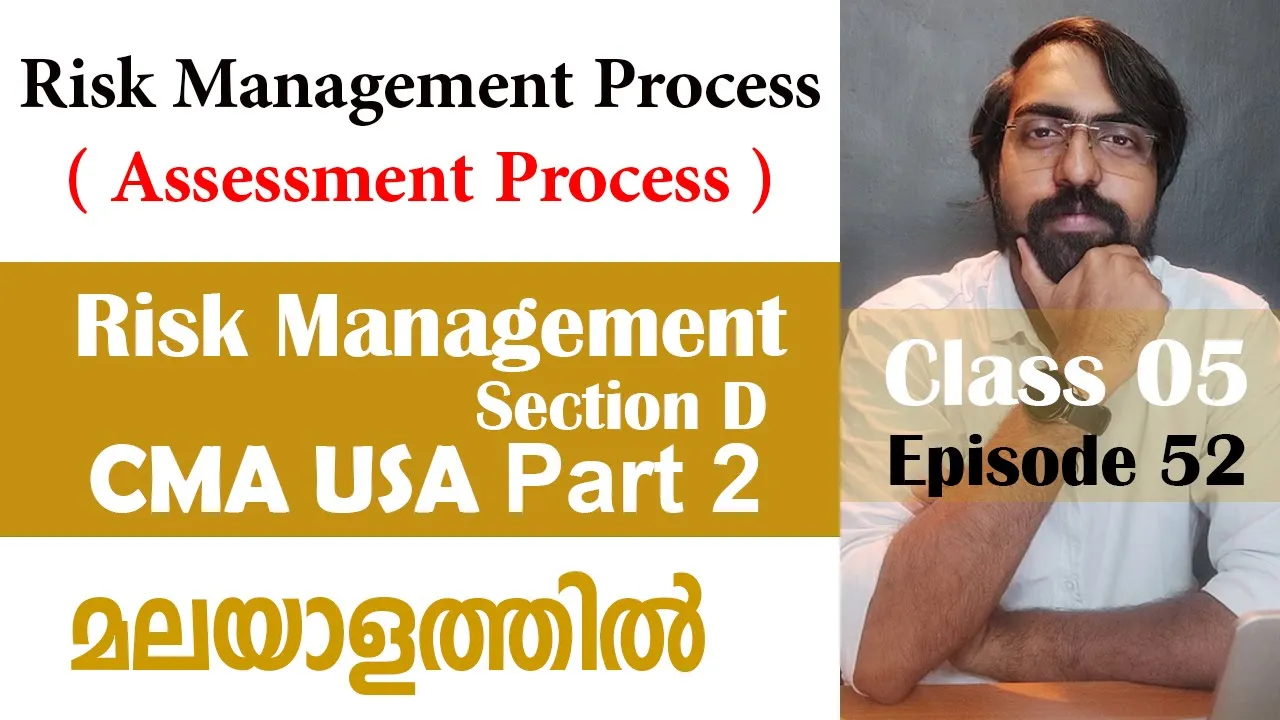 Risk Management Process
( Assessment Process )

Risk Management
Section D
CMA USA Part 2

മലയാളത്തിൽ

Class 05
Episode 52